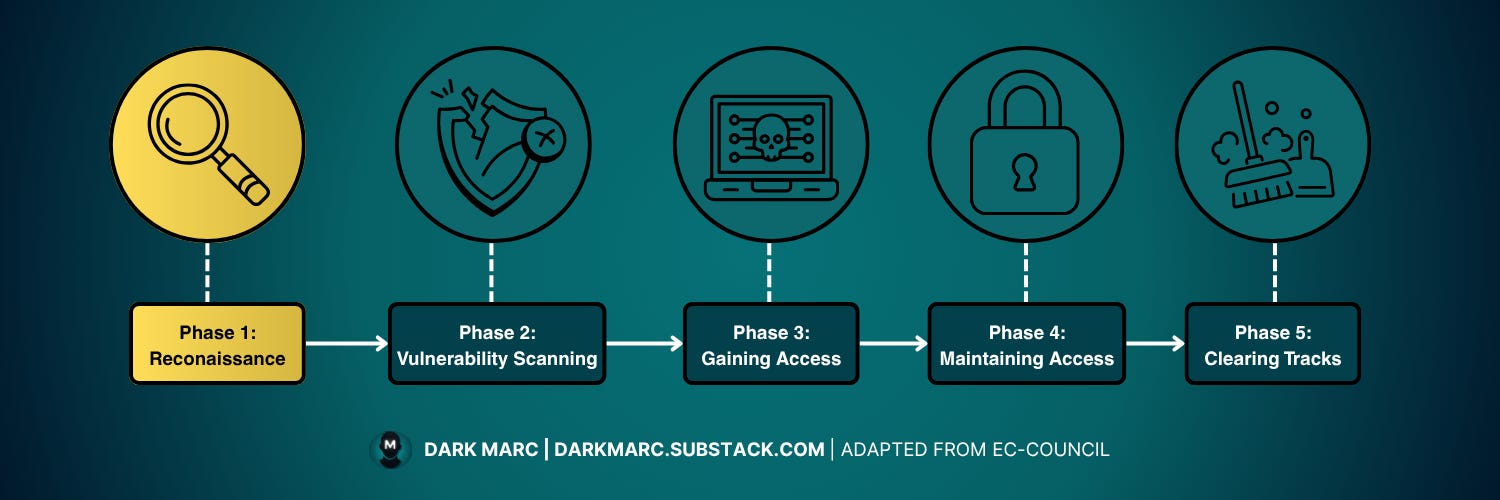 Phase 1: Reconaissance

Phase 2: Vulnerability Scanning

Phase 3: Gaining Access

Phase 4: Maintaining Access

Phase 5: Clearing Tracks

M

DARK MARC | DARKMARC.SUBSTACK.COM | ADAPTED FROM EC-COUNCIL